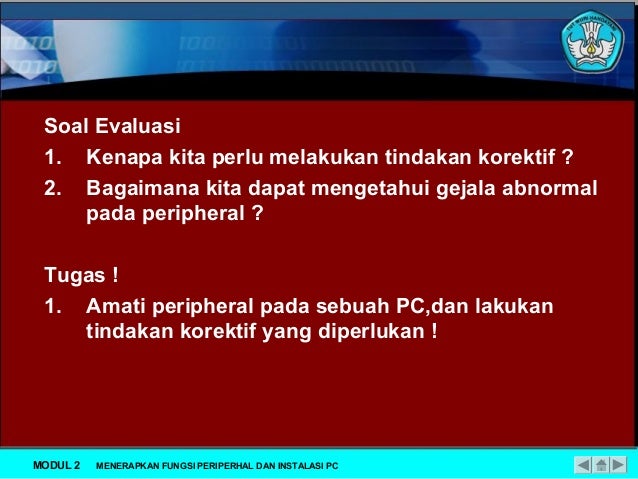 TUT WURI HANDAYANI

Soal Evaluasi

1. Kenapa kita perlu melakukan tindakan korektif ?
2. Bagaimana kita dapat mengetahui gejala abnormal pada peripheral ?

Tugas !

1. Amati peripheral pada sebuah PC,dan lakukan tindakan korektif yang diperlukan !

MODUL 2 MENERAPKAN FUNGSI PERIPERHAL DAN INSTALASI PC